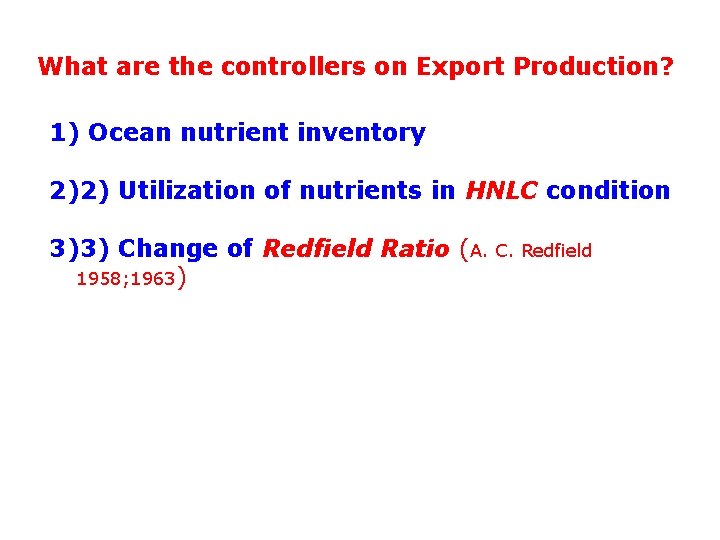 What are the controllers on Export Production?

1) Ocean nutrient inventory

2)2) Utilization of nutrients in HNLC condition

3)3) Change of Redfield Ratio (A. C. Redfield 1958;1963)